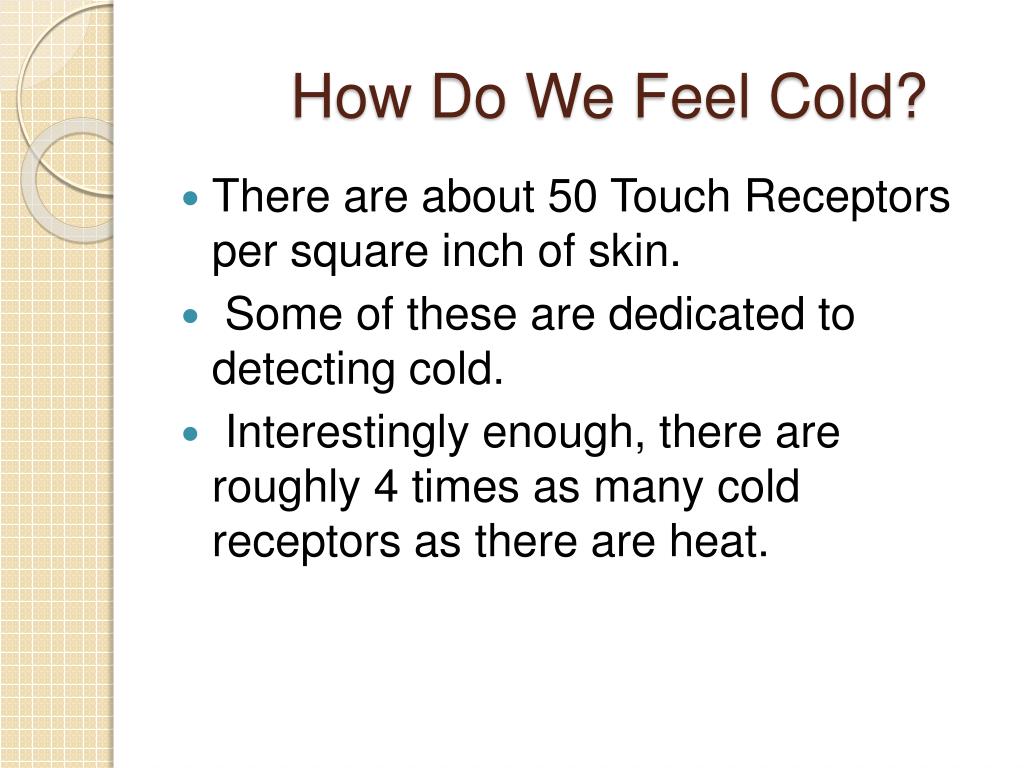 How Do We Feel Cold?

- There are about 50 Touch Receptors per square inch of skin.
- Some of these are dedicated to detecting cold.
- Interestingly enough, there are roughly 4 times as many cold receptors as there are heat.